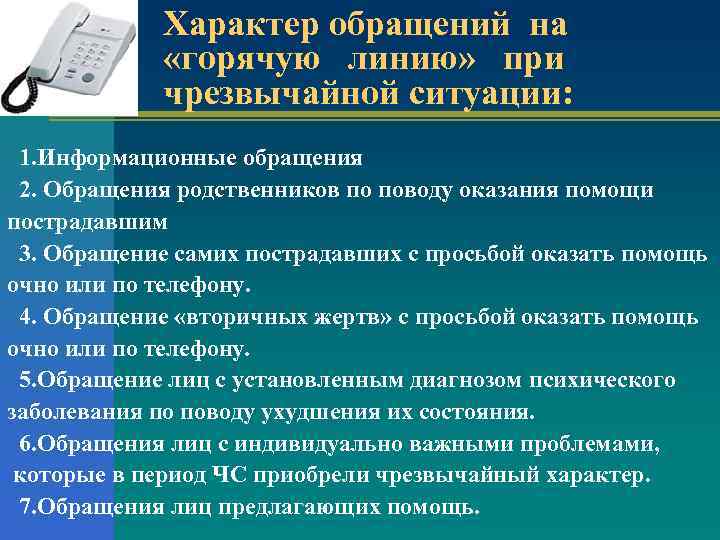 Характер обращений на «горячую линию» при чрезвычайной ситуации:

1.Информационные обращения

2. Обращения родственников по поводу оказания помощи пострадавшим

3. Обращение самих пострадавших с просьбой оказать помощь очно или по телефону.

4. Обращение «вторичных жертв» с просьбой оказать помощь очно или по телефону.

5.Обращение лиц с установленным диагнозом психического заболевания по поводу ухудшения их состояния.

6.Обращения лиц с индивидуально важными проблемами, которые в период ЧС приобрели чрезвычайный характер.

7.Обращения лиц предлагающих помощь.